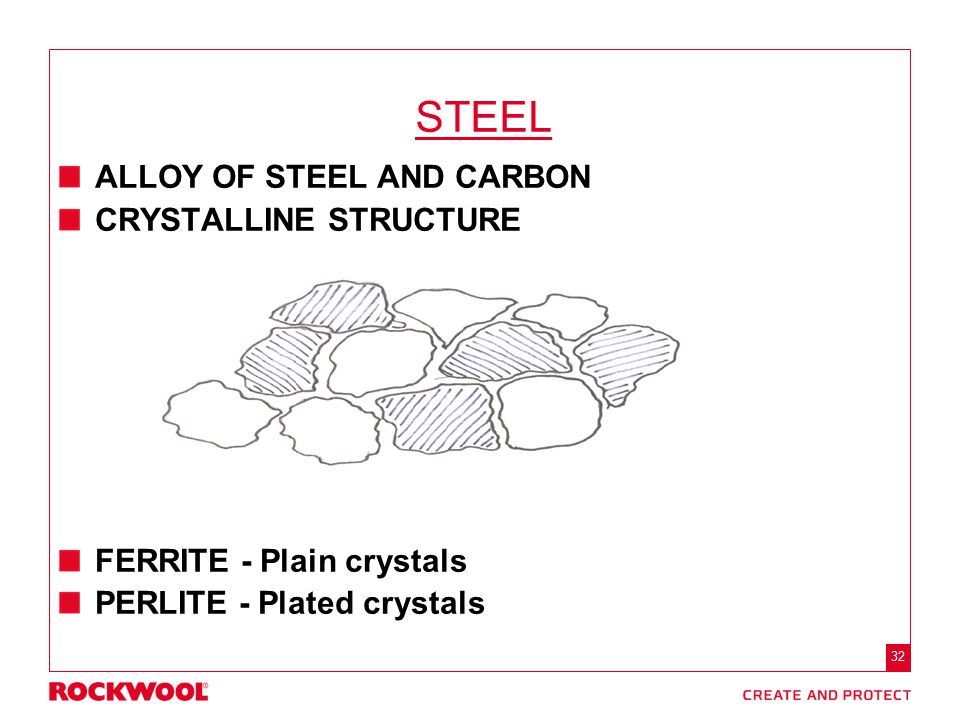 STEEL

ALLOY OF STEEL AND CARBON
CRYSTALLINE STRUCTURE

FERRITE - Plain crystals
PERLITE - Plated crystals

32

ROCKWOOL®

CREATE AND PROTECT